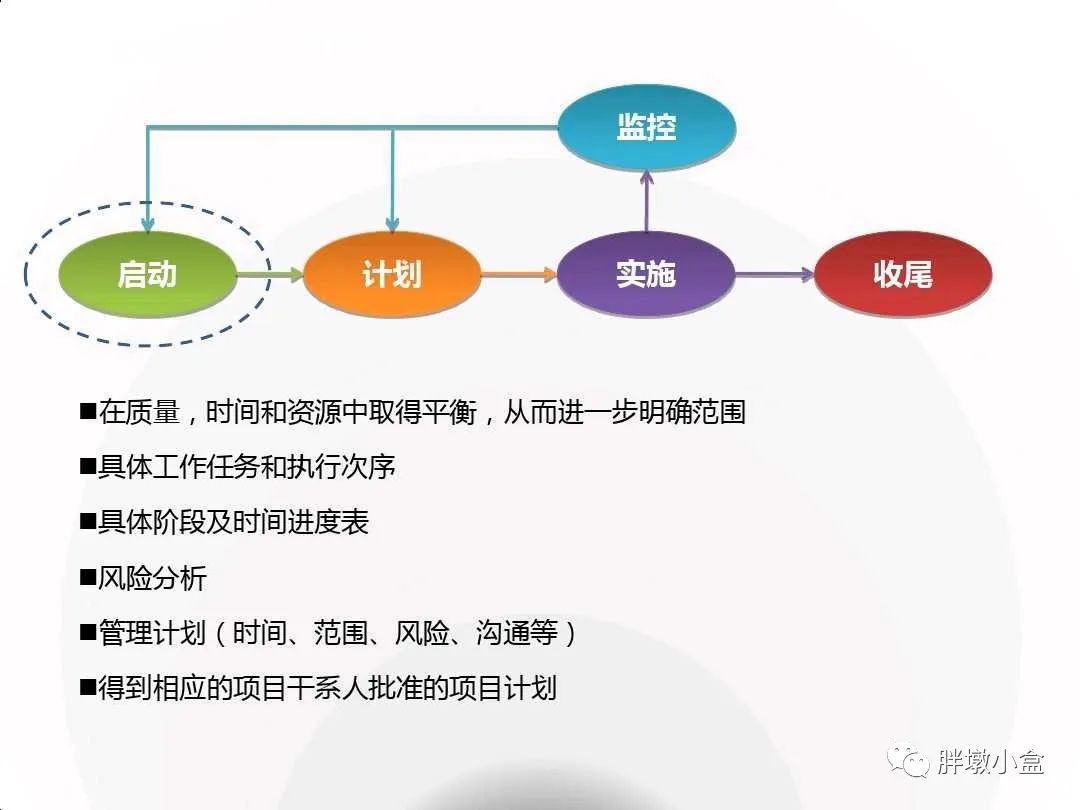 监控

启动
计划
实施
收尾

■在质量，时间和资源中取得平衡，从而进一步明确范围

■具体工作任务和执行次序

■具体阶段及时间进度表

■风险分析

■管理计划（时间、范围、风险、沟通等）

■得到相应的项目干系人批准的项目计划

胖墩小盒